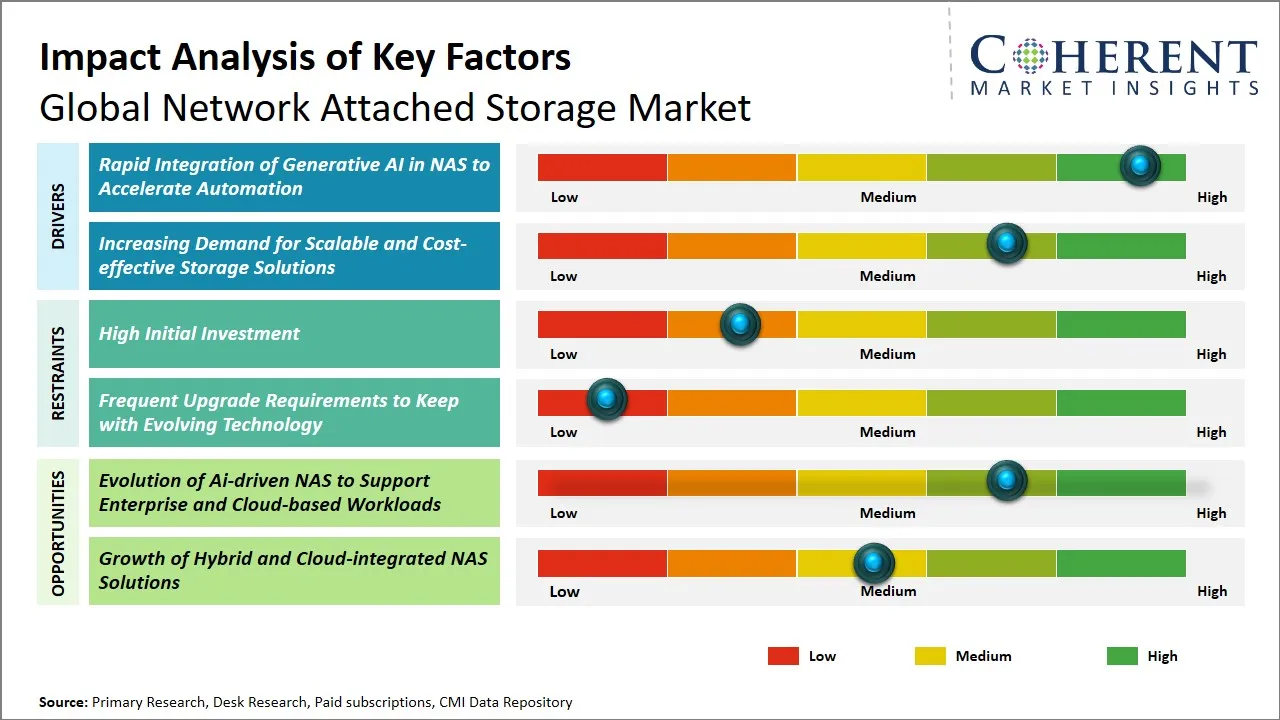 Impact Analysis of Key Factors
Global Network Attached Storage Market

COHERENT
MARKET INSIGHTS

DRIVERS

Rapid Integration of Generative AI in NAS to Accelerate Automation

Low Medium High

Increasing Demand for Scalable and Cost-effective Storage Solutions

Low Medium High

RESTRAINTS

High Initial Investment

Low Medium High

Frequent Upgrade Requirements to Keep with Evolving Technology

Low Medium High

OPPORTUNITIES

Evolution of Ai-driven NAS to Support Enterprise and Cloud-based Workloads

Low Medium High

Growth of Hybrid and Cloud-integrated NAS Solutions

Low Medium High

Low Medium High

Source: Primary Research, Desk Research, Paid subscriptions, CMI Data Repository